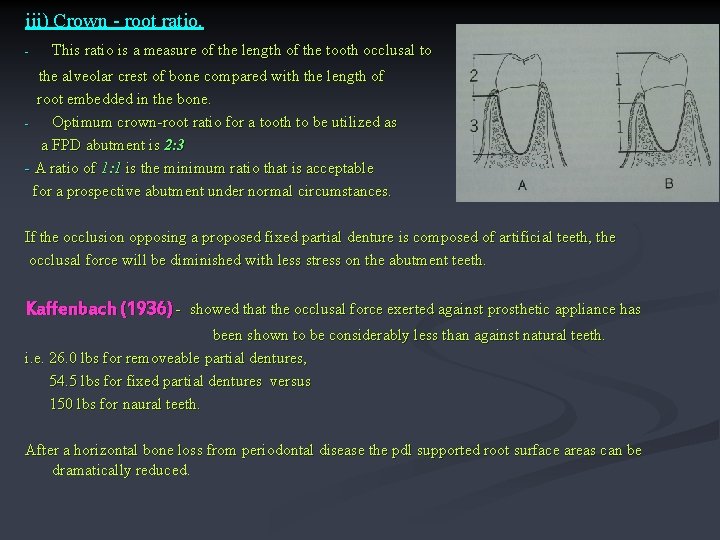 iii) Crown - root ratio.

- This ratio is a measure of the length of the tooth occlusal to the alveolar crest of bone compared with the length of root embedded in the bone.

- Optimum crown-root ratio for a tooth to be utilized as a FPD abutment is 2:3

- A ratio of 1:1 is the minimum ratio that is acceptable for a prospective abutment under normal circumstances.

2
3
A
1
1
B

If the occlusion opposing a proposed fixed partial denture is composed of artificial teeth, the occlusal force will be diminished with less stress on the abutment teeth.

Kaffenbach (1936) - showed that the occlusal force exerted against prosthetic appliance has been shown to be considerably less than against natural teeth.
i.e. 26.0 lbs for removeable partial dentures,
54.5 lbs for fixed partial dentures versus
150 lbs for naural teeth.

After a horizontal bone loss from periodontal disease the pdl supported root surface areas can be dramatically reduced.